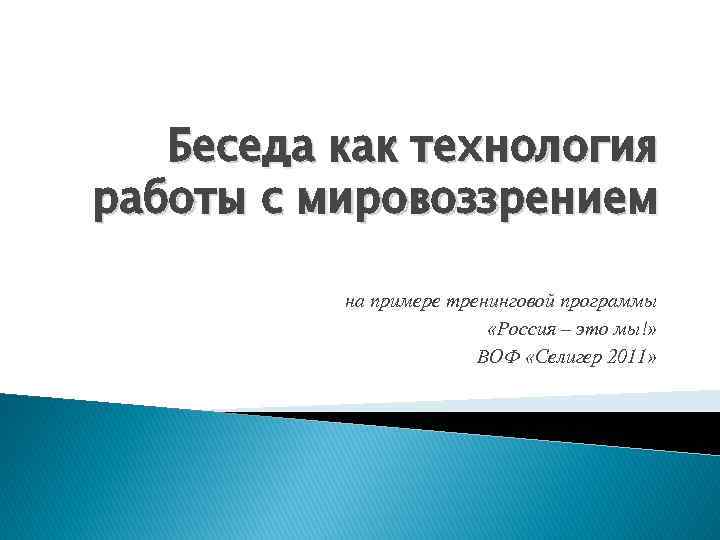 Беседа как технология работы с мировоззрением

на примере тренинговой программы
«Россия – это мы!»
ВОФ «Селигер 2011»